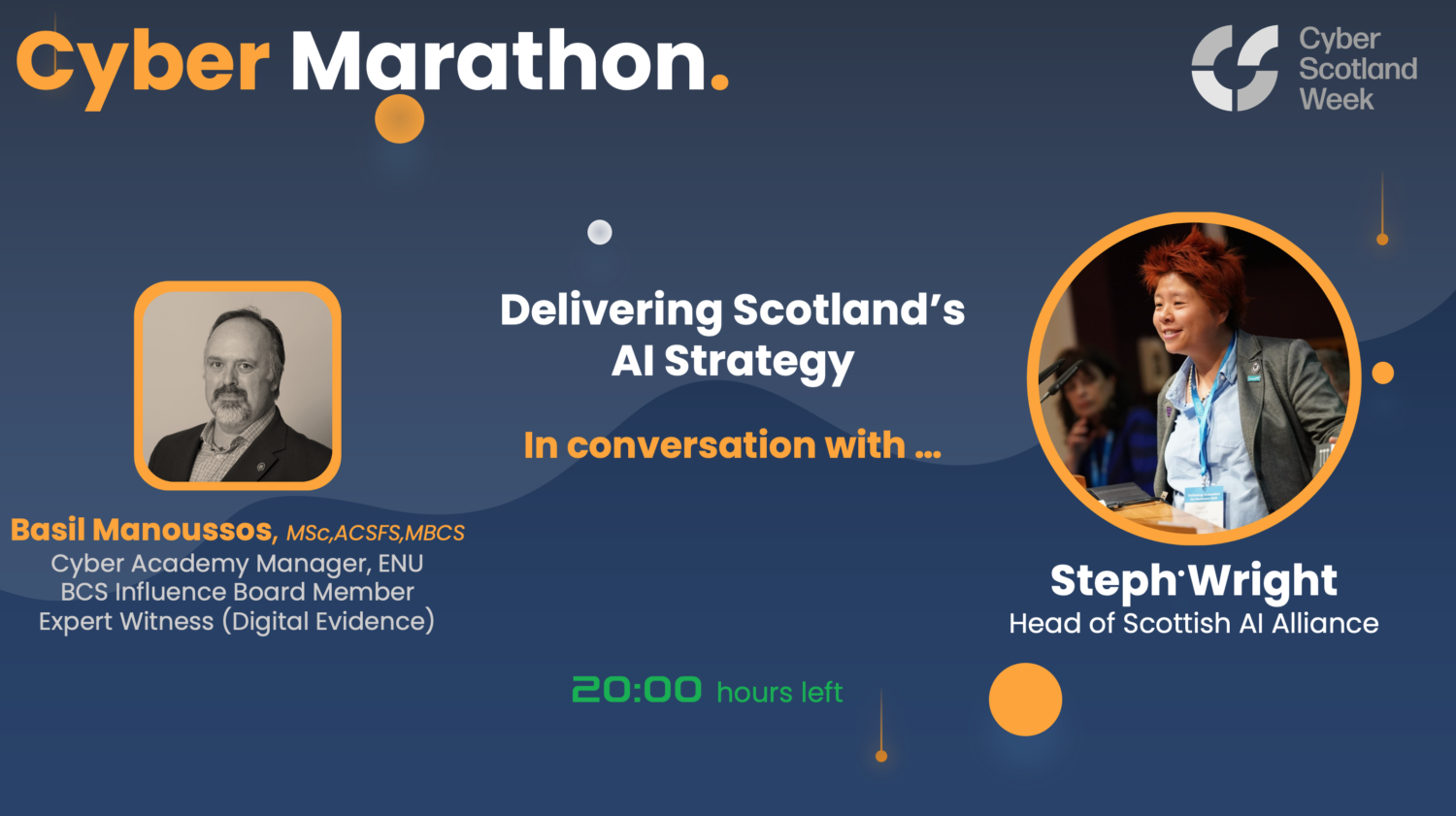 Cyber Marathon.

Cyber Scotland Week

Delivering Scotland's AI Strategy

In conversation with ...

Basil Manoussos, MSc,ACSFS,MBCS
Cyber Academy Manager, ENU
BCS Influence Board Member
Expert Witness (Digital Evidence)

Steph Wright
Head of Scottish AI Alliance

20:00 hours left